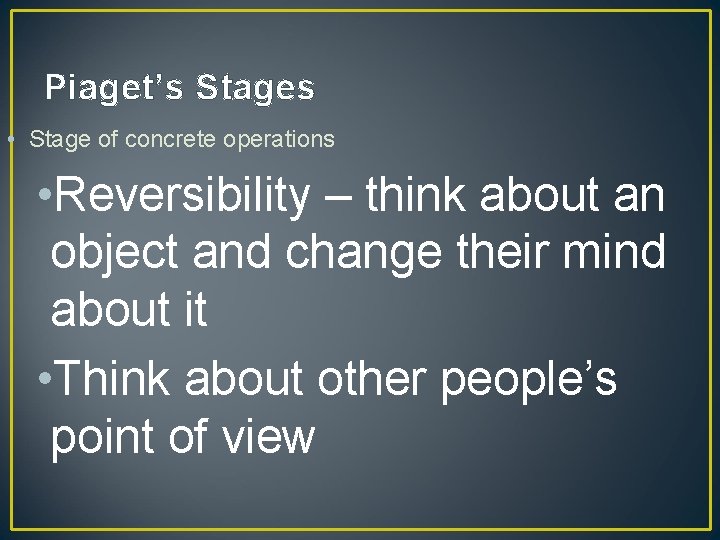 Piaget's Stages

• Stage of concrete operations

• Reversibility – think about an object and change their mind about it

• Think about other people's point of view